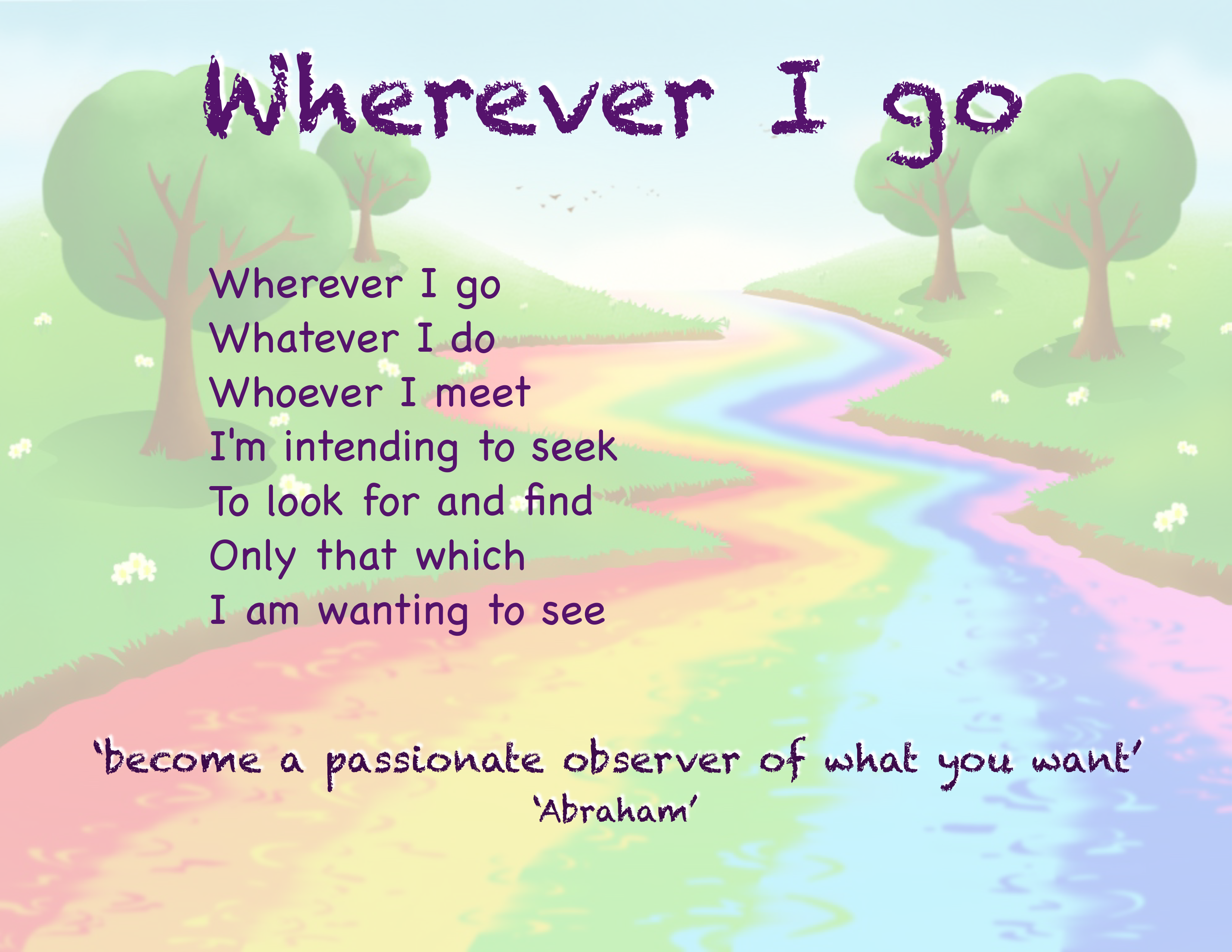 Wherever I go

Wherever I go
Whatever I do
Whoever I meet
I'm intending to seek
To look for and find
Only that which
I am wanting to see

'become a passionate observer of what you want'
'Abraham'